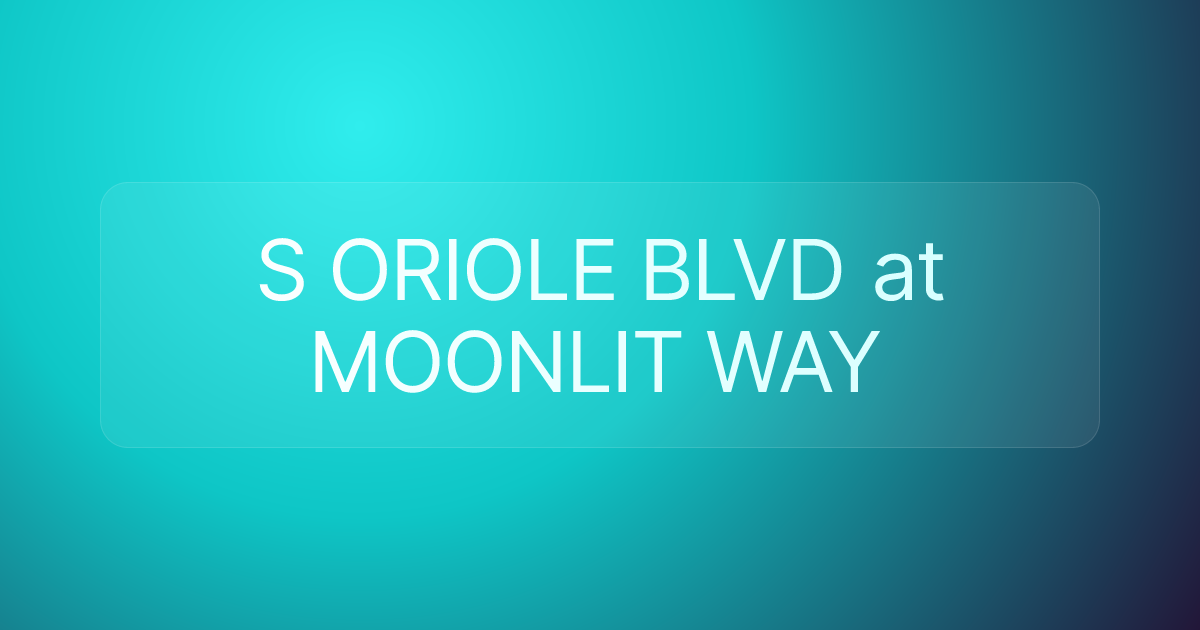 S ORIOLE BLVD at MOONLIT WAY